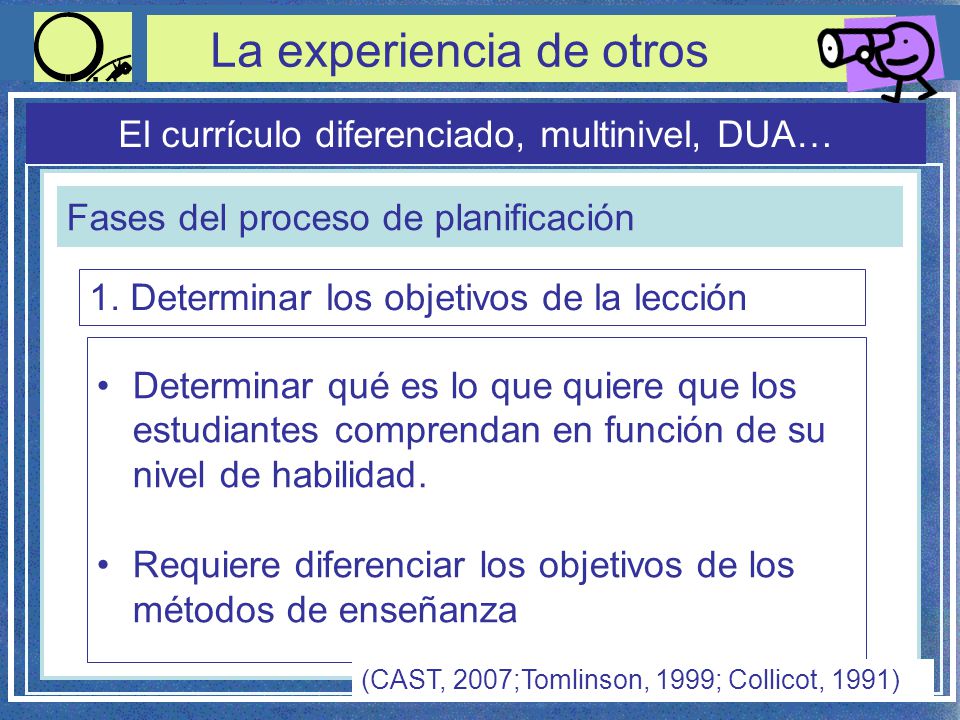 La experiencia de otros

El currículo diferenciado, multinivel, DUA…

Fases del proceso de planificación

1. Determinar los objetivos de la lección

• Determinar qué es lo que quiere que los estudiantes comprendan en función de su nivel de habilidad.

• Requiere diferenciar los objetivos de los métodos de enseñanza

(CAST, 2007;Tomlinson, 1999; Collicot, 1991)